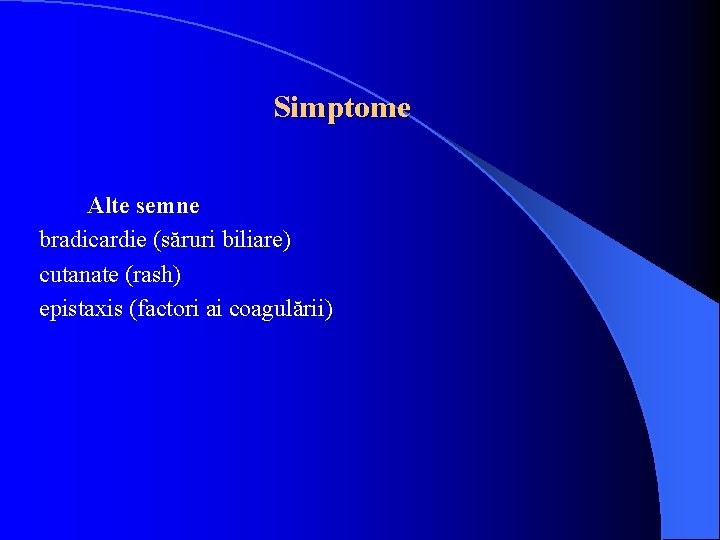 Simptome

Alte semne
bradicardie (săruri biliare)
cutanate (rash)
epistaxis (factori ai coagulării)